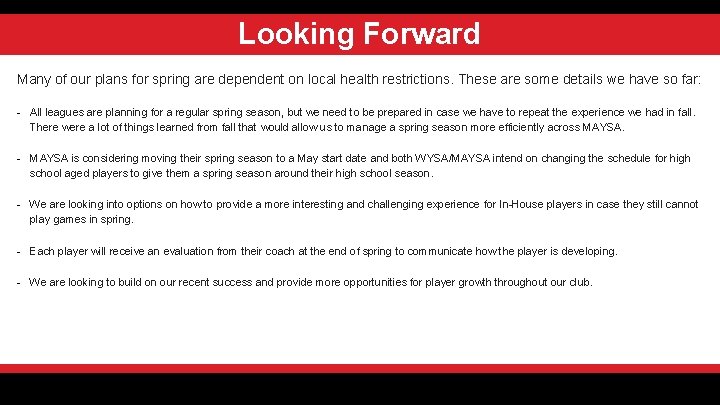 Looking Forward

Many of our plans for spring are dependent on local health restrictions. These are some details we have so far:

- All leagues are planning for a regular spring season, but we need to be prepared in case we have to repeat the experience we had in fall. There were a lot of things learned from fall that would allow us to manage a spring season more efficiently across MAYSA.

- MAYSA is considering moving their spring season to a May start date and both WYSA/MAYSA intend on changing the schedule for high school aged players to give them a spring season around their high school season.

- We are looking into options on how to provide a more interesting and challenging experience for In-House players in case they still cannot play games in spring.

- Each player will receive an evaluation from their coach at the end of spring to communicate how the player is developing.

- We are looking to build on our recent success and provide more opportunities for player growth throughout our club.